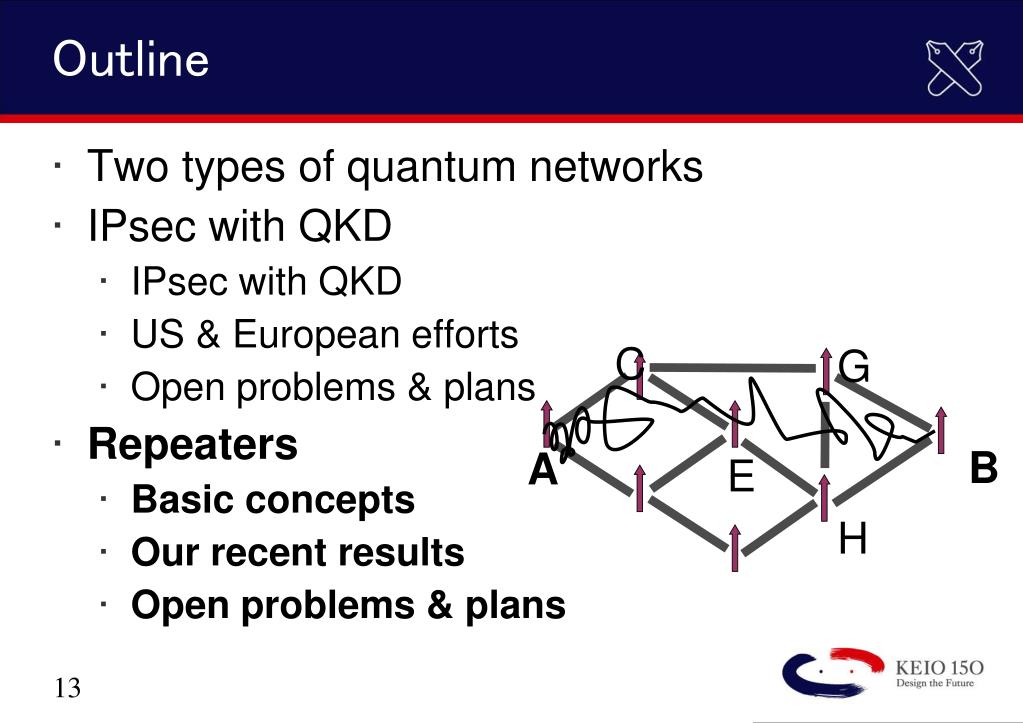 Outline

· Two types of quantum networks
· IPsec with QKD
  · IPsec with QKD
  · US & European efforts
  · Open problems & plans
· Repeaters
  · Basic concepts
  · Our recent results
  · Open problems & plans

C G A E B H

13

KEIO 150
Design the Future